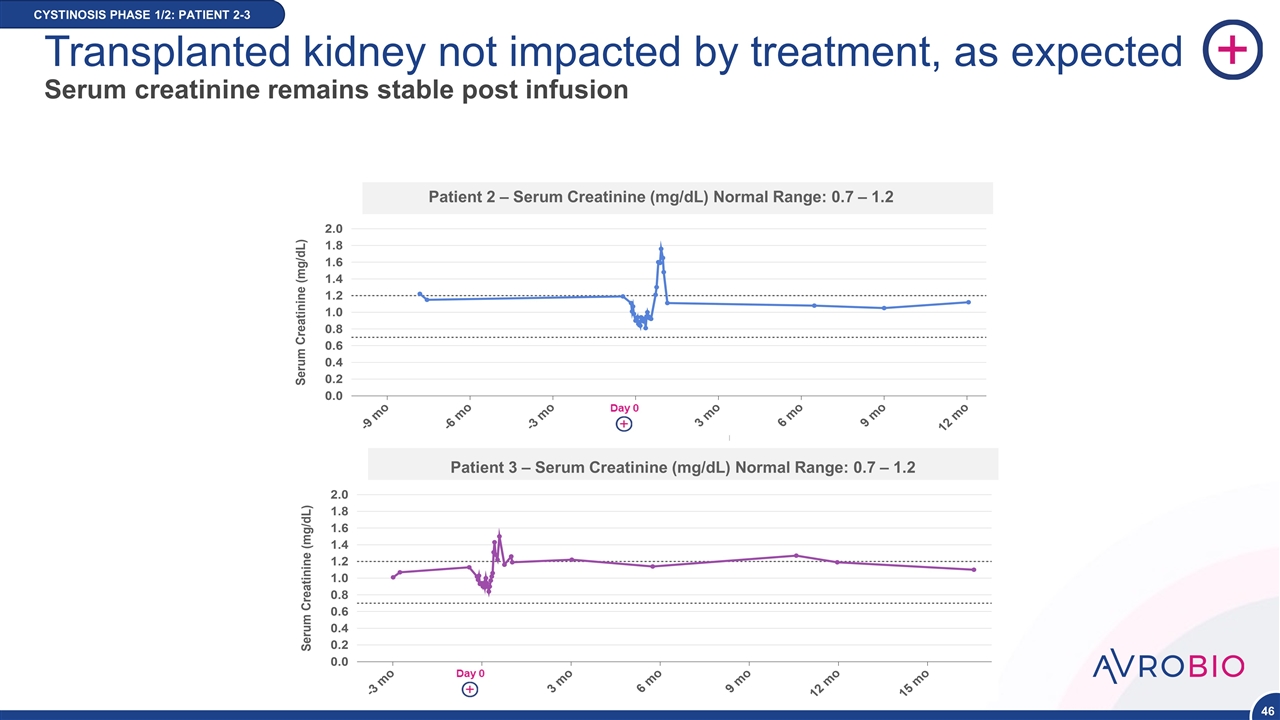 CYSTINOSIS PHASE 1/2: PATIENT 2-3

Transplanted kidney not impacted by treatment, as expected

Serum creatinine remains stable post infusion

Patient 2 – Serum Creatinine (mg/dL) Normal Range: 0.7 – 1.2

Serum Creatinine (mg/dL)

2.0
1.8
1.6
1.4
1.2
1.0
0.8
0.6
0.4
0.2
0.0

-9 mo
-6 mo
-3 mo
Day 0
3 mo
6 mo
9 mo
12 mo

Patient 3 – Serum Creatinine (mg/dL) Normal Range: 0.7 – 1.2

Serum Creatinine (mg/dL)

2.0
1.8
1.6
1.4
1.2
1.0
0.8
0.6
0.4
0.2
0.0

-3 mo
Day 0
3 mo
6 mo
9 mo
12 mo
15 mo

AVROBIO

46